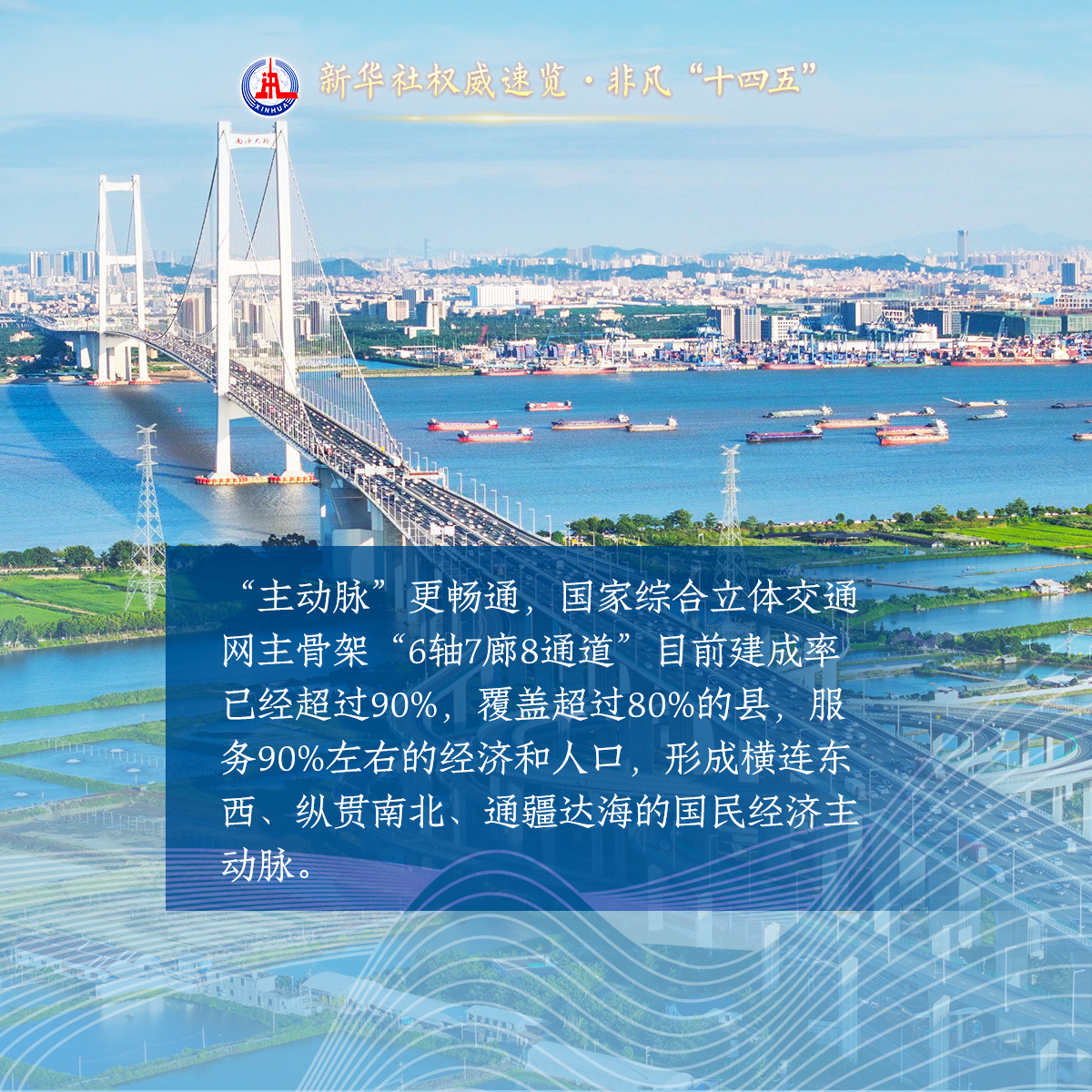 XINHUA

新华社权威速览·非凡“十四五”

南沙大桥

“主动脉”更畅通，国家综合立体交通网主骨架“6轴7廊8通道”目前建成率已经超过90%，覆盖超过80%的县，服务90%左右的经济和人口，形成横连东西、纵贯南北、通疆达海的国民经济主动脉。